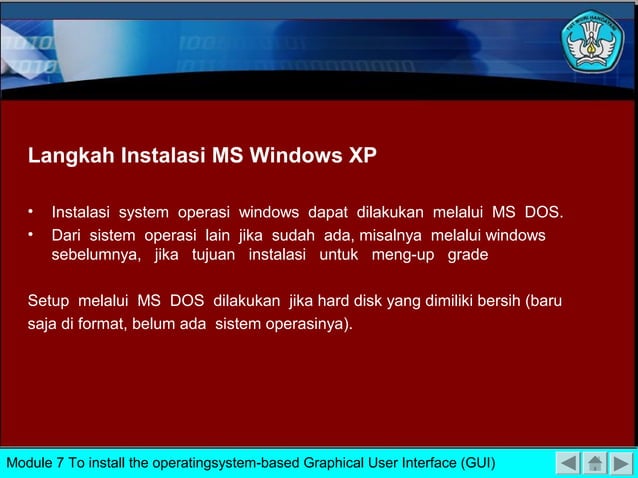 TUT WURI HANDAYANI

Langkah Instalasi MS Windows XP

• Instalasi system operasi windows dapat dilakukan melalui MS DOS.
• Dari sistem operasi lain jika sudah ada, misalnya melalui windows sebelumnya, jika tujuan instalasi untuk meng-up grade

Setup melalui MS DOS dilakukan jika hard disk yang dimiliki bersih (baru saja di format, belum ada sistem operasinya).

Module 7 To install the operatingsystem-based Graphical User Interface (GUI)